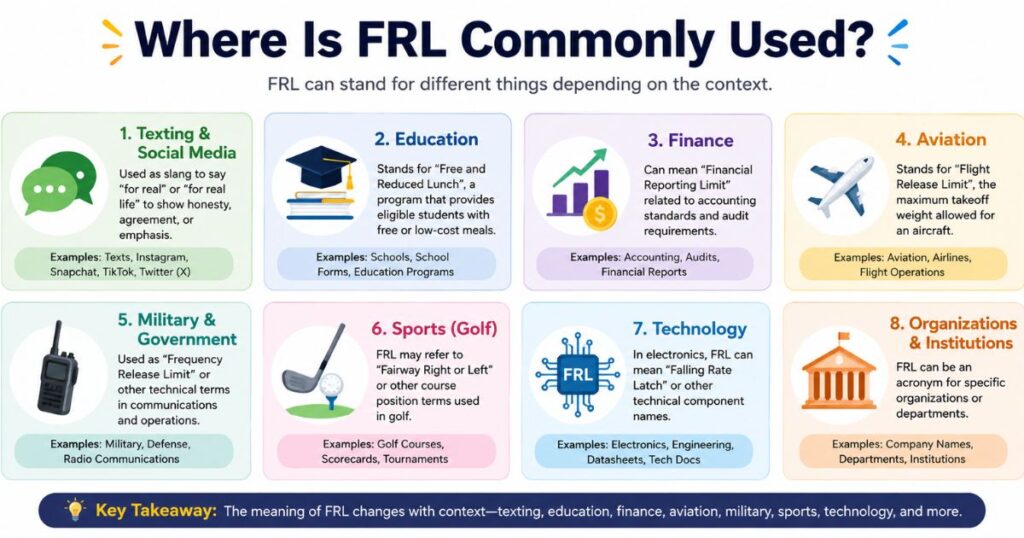 Where Is FRL Commonly Used?

FRL can stand for different things depending on the context.

1. Texting & Social Media

Used as slang to say "for real" or "for real life" to show honesty, agreement, or emphasis.

Examples: Texts, Instagram, Snapchat, TikTok, Twitter (X)

2. Education

Stands for "Free and Reduced Lunch", a program that provides eligible students with free or low-cost meals.

Examples: Schools, School Forms, Education Programs

3. Finance

Can mean "Financial Reporting Limit" related to accounting standards and audit requirements.

Examples: Accounting, Audits, Financial Reports

4. Aviation

Stands for "Flight Release Limit", the maximum takeoff weight allowed for an aircraft.

Examples: Aviation, Airlines, Flight Operations

5. Military & Government

Used as "Frequency Release Limit" or other technical terms in communications and operations.

Examples: Military, Defense, Radio Communications

6. Sports (Golf)

FRL may refer to "Fairway Right or Left" or other course position terms used in golf.

Examples: Golf Courses, Scorecards, Tournaments

7. Technology

FRL

In electronics, FRL can mean "Falling Rate Latch" or other technical component names.

Examples: Electronics, Engineering, Datasheets, Tech Docs

8. Organizations & Institutions

FRL can be an acronym for specific organizations or departments.

Examples: Company Names, Departments, Institutions

Key Takeaway: The meaning of FRL changes with context—texting, education, finance, aviation, military, sports, technology, and more.